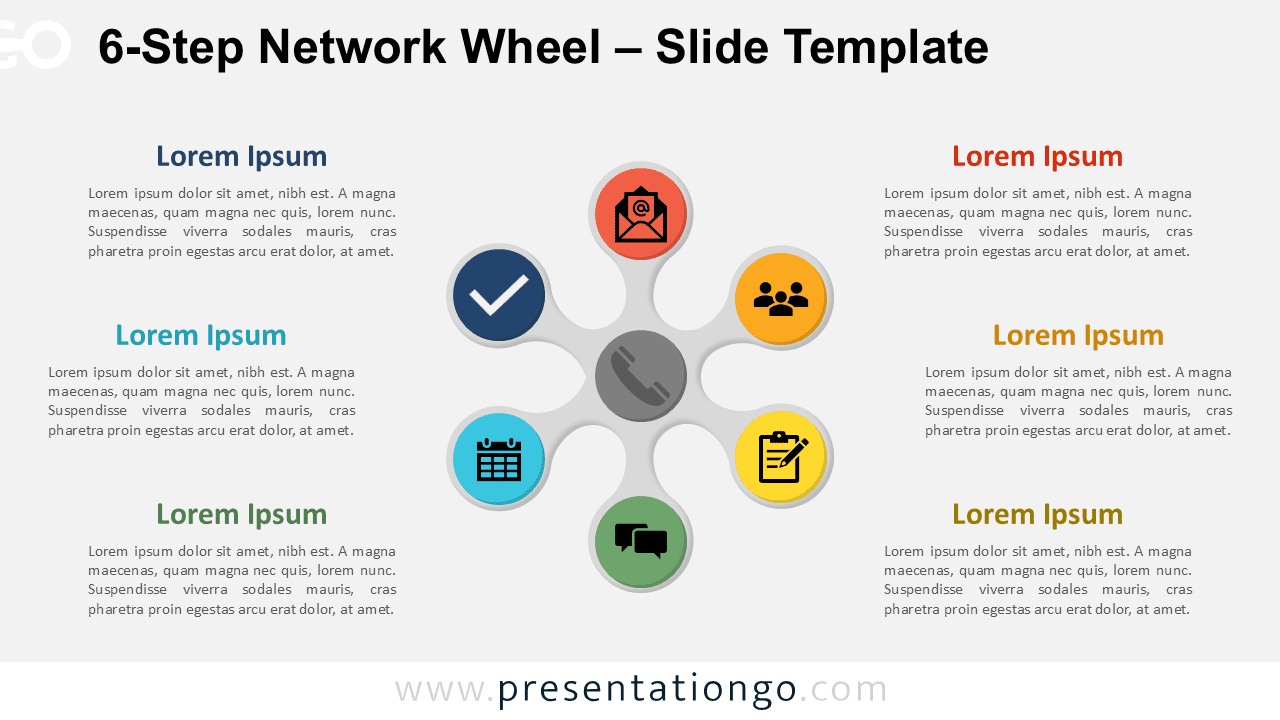 6-Step Network Wheel – Slide Template

Lorem Ipsum

Lorem ipsum dolor sit amet, nibh est. A magna maecenas, quam magna nec quis, lorem nunc. Suspendisse viverra sodales mauris, cras pharetra proin egestas arcu erat dolor, at amet.

Lorem Ipsum

Lorem ipsum dolor sit amet, nibh est. A magna maecenas, quam magna nec quis, lorem nunc. Suspendisse viverra sodales mauris, cras pharetra proin egestas arcu erat dolor, at amet.

Lorem Ipsum

Lorem ipsum dolor sit amet, nibh est. A magna maecenas, quam magna nec quis, lorem nunc. Suspendisse viverra sodales mauris, cras pharetra proin egestas arcu erat dolor, at amet.

Lorem Ipsum

Lorem ipsum dolor sit amet, nibh est. A magna maecenas, quam magna nec quis, lorem nunc. Suspendisse viverra sodales mauris, cras pharetra proin egestas arcu erat dolor, at amet.

Lorem Ipsum

Lorem ipsum dolor sit amet, nibh est. A magna maecenas, quam magna nec quis, lorem nunc. Suspendisse viverra sodales mauris, cras pharetra proin egestas arcu erat dolor, at amet.

Lorem Ipsum

Lorem ipsum dolor sit amet, nibh est. A magna maecenas, quam magna nec quis, lorem nunc. Suspendisse viverra sodales mauris, cras pharetra proin egestas arcu erat dolor, at amet.

www.presentationgo.com